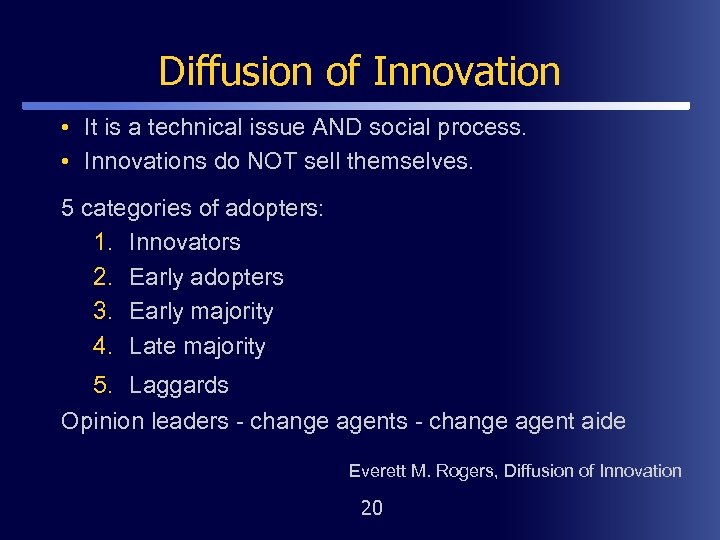 Diffusion of Innovation

• It is a technical issue AND social process.
• Innovations do NOT sell themselves.

5 categories of adopters:
1. Innovators
2. Early adopters
3. Early majority
4. Late majority
5. Laggards

Opinion leaders - change agents - change agent aide

Everett M. Rogers, Diffusion of Innovation

20